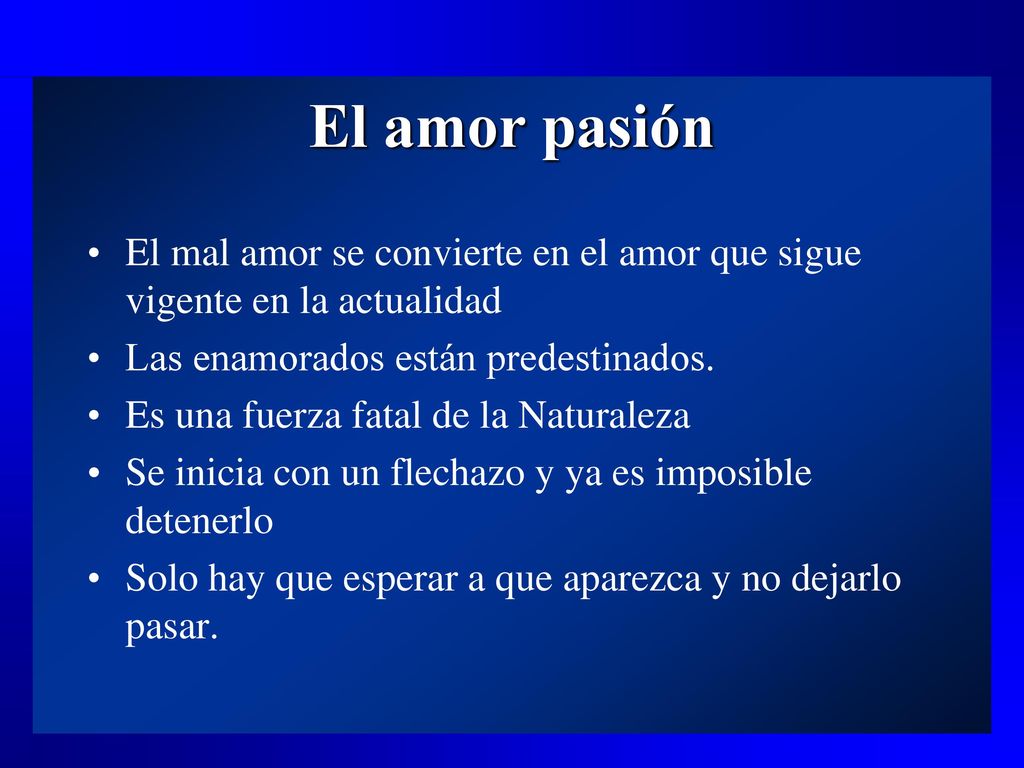 El amor pasión

• El mal amor se convierte en el amor que sigue vigente en la actualidad
• Las enamorados están predestinados.
• Es una fuerza fatal de la Naturaleza
• Se inicia con un flechazo y ya es imposible detenerlo
• Solo hay que esperar a que aparezca y no dejarlo pasar.